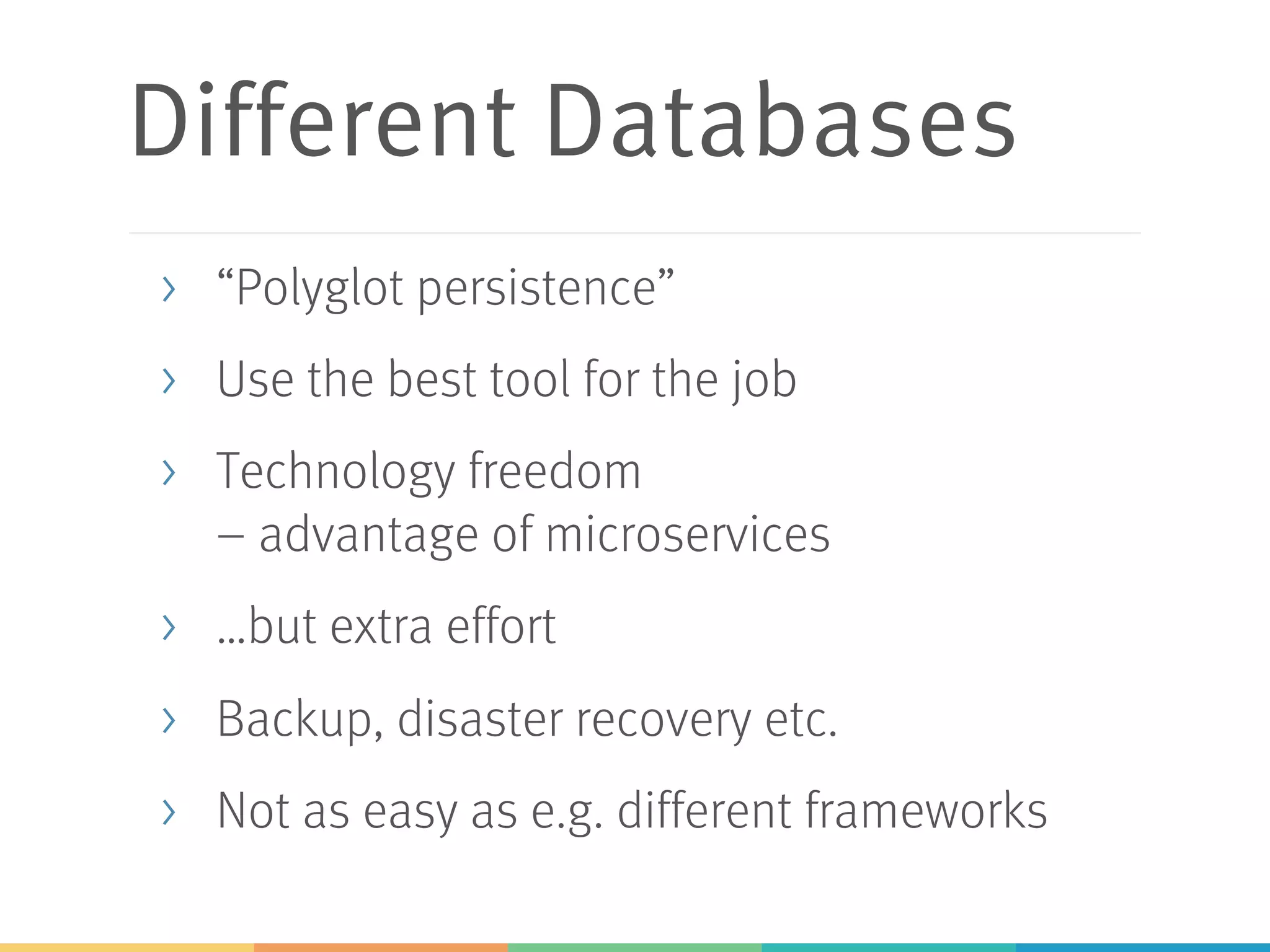 Different Databases

› “Polyglot persistence”

› Use the best tool for the job

› Technology freedom
– advantage of microservices

› …but extra effort

› Backup, disaster recovery etc.

› Not as easy as e.g. different frameworks